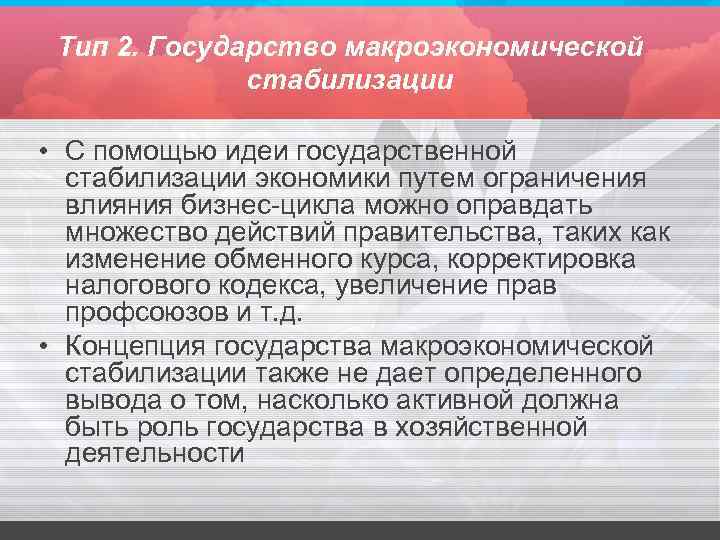 Тип 2. Государство макроэкономической стабилизации

• С помощью идеи государственной стабилизации экономики путем ограничения влияния бизнес-цикла можно оправдать множество действий правительства, таких как изменение обменного курса, корректировка налогового кодекса, увеличение прав профсоюзов и т.д.

• Концепция государства макроэкономической стабилизации также не дает определенного вывода о том, насколько активной должна быть роль государства в хозяйственной деятельности